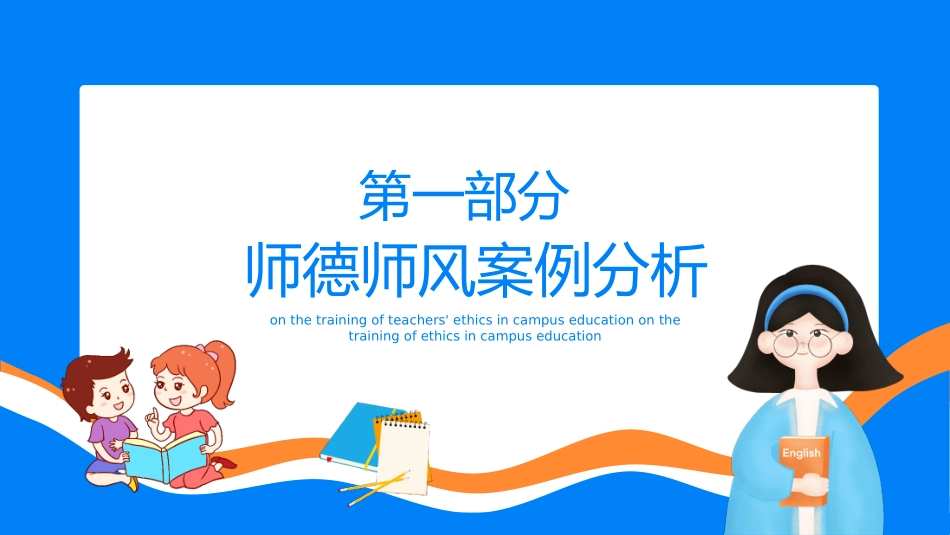 第一部分
师德师风案例分析

on the training of teachers' ethics in campus education on the training of ethics in campus education

English